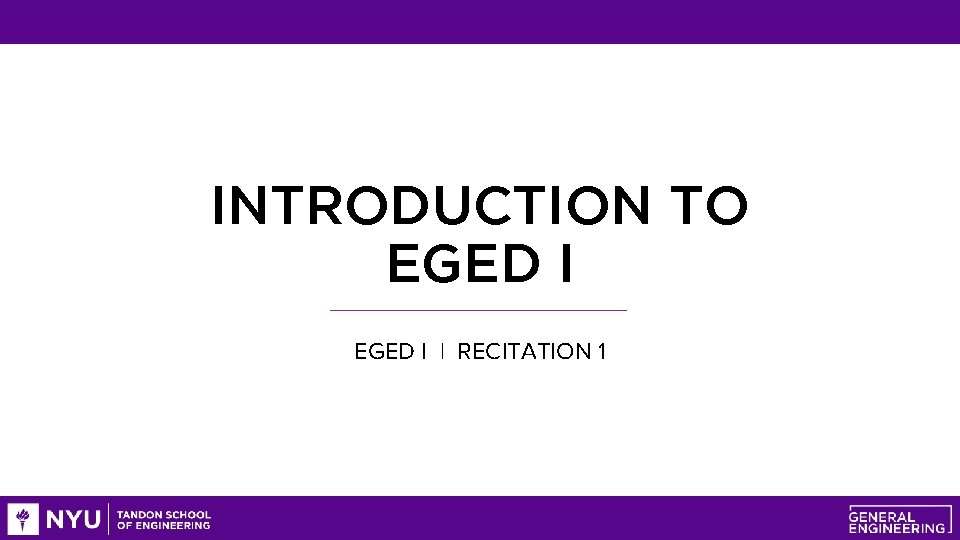 INTRODUCTION TO EGED I

EGED I | RECITATION 1

NYU | TANDON SCHOOL OF ENGINEERING

GENERAL ENGINEERING